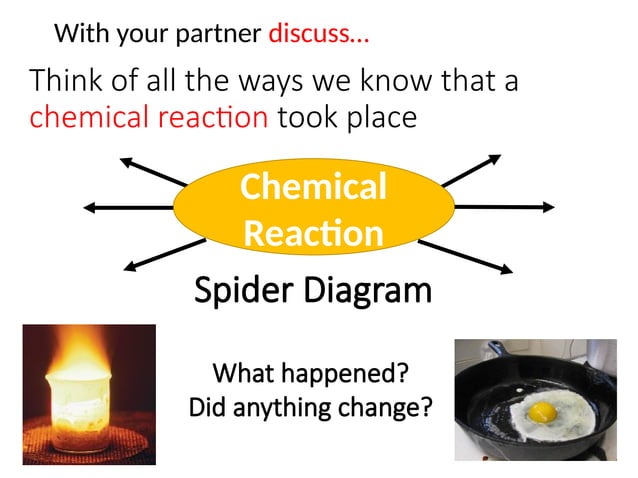 With your partner discuss…

Think of all the ways we know that a chemical reaction took place

Chemical Reaction

Spider Diagram

What happened?
Did anything change?